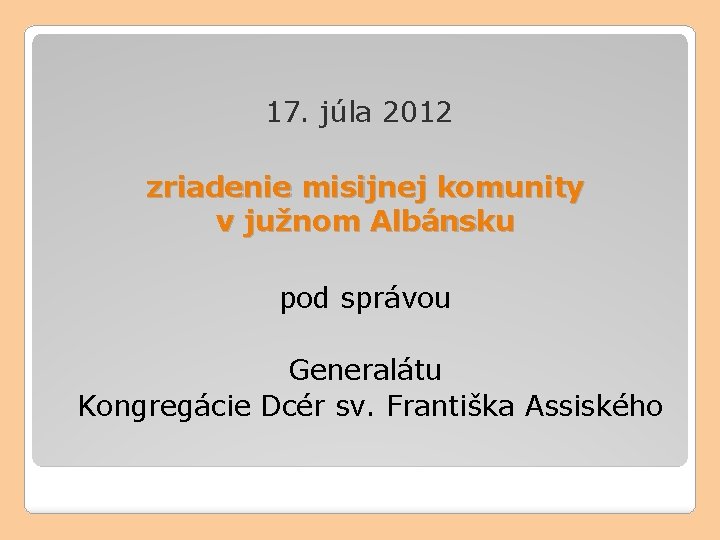 17. júla 2012

zriadenie misijnej komunity v južnom Albánsku

pod správou

Generalátu
Kongregácie Dcér sv. Františka Assiského